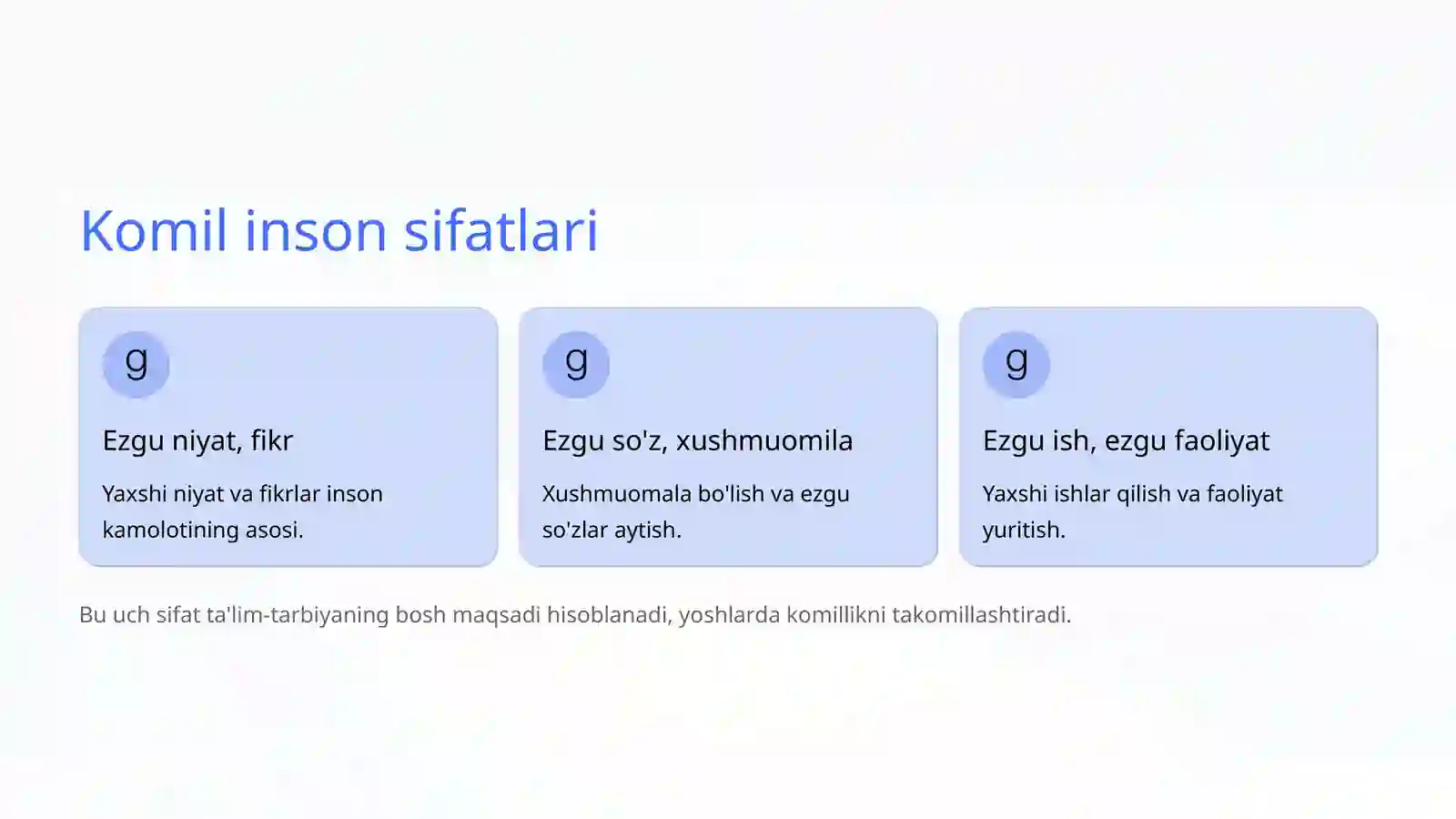 Komil inson sifatlari

g

Ezgu niyat, fikr

Yaxshi niyat va fikrlar inson kamolotining asosi.

g

Ezgu so'z, xushmuomila

Xushmuomala bo'lish va ezgu so'zlar aytish.

g

Ezgu ish, ezgu faoliyat

Yaxshi ishlar qilish va faoliyat yuritish.

Bu uch sifat ta'lim-tarbiyaning bosh maqsadi hisoblanadi, yoshlarda komillikni takomillashtiradi.